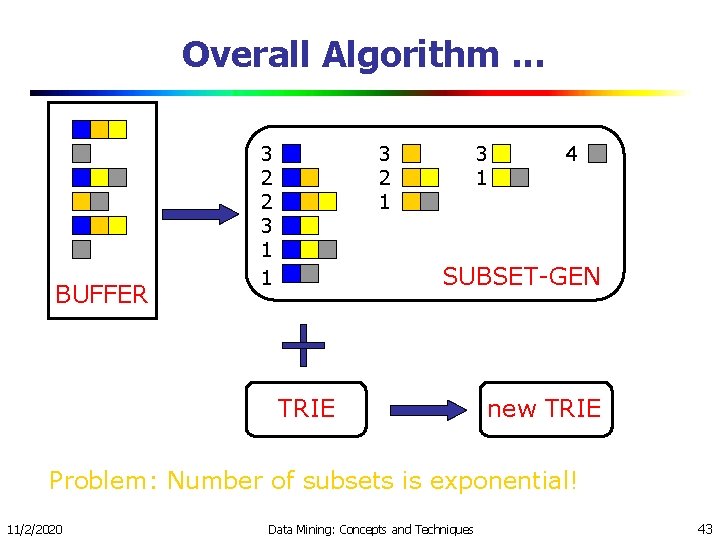 Overall Algorithm ...

BUFFER

3
2
2
3
1
1

3
2
1

3
1

4

SUBSET-GEN

TRIE

new TRIE

Problem: Number of subsets is exponential!

11/2/2020

Data Mining: Concepts and Techniques

43